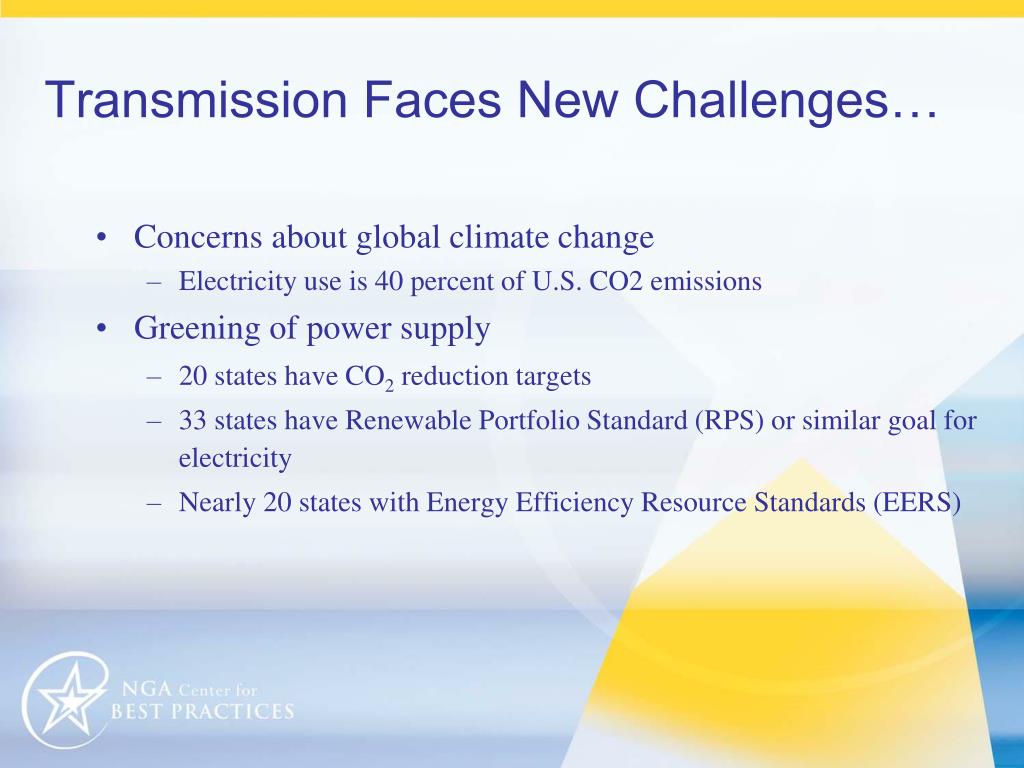 Transmission Faces New Challenges…

• Concerns about global climate change
– Electricity use is 40 percent of U.S. CO2 emissions
• Greening of power supply
– 20 states have $CO_2$ reduction targets
– 33 states have Renewable Portfolio Standard (RPS) or similar goal for electricity
– Nearly 20 states with Energy Efficiency Resource Standards (EERS)

NGA Center for
BEST PRACTICES